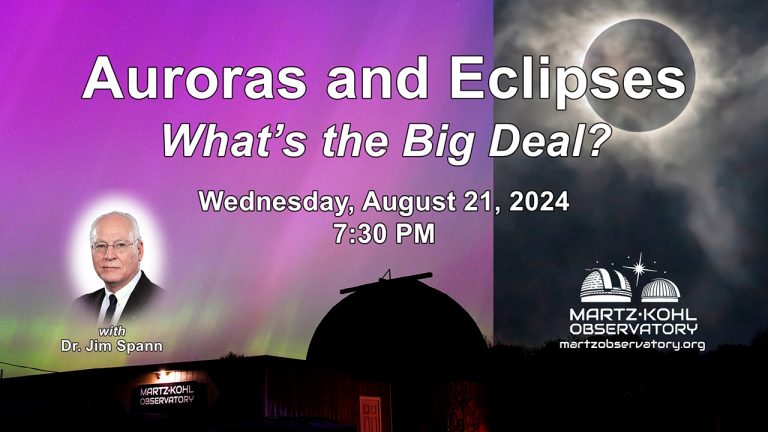 Auroras and Eclipses
What's the Big Deal?

Wednesday, August 21, 2024
7:30 PM

with
Dr. Jim Spann

MARTZ·KOHL
OBSERVATORY
martzobservatory.org

MARTZ·KOHL
OBSERVATORY